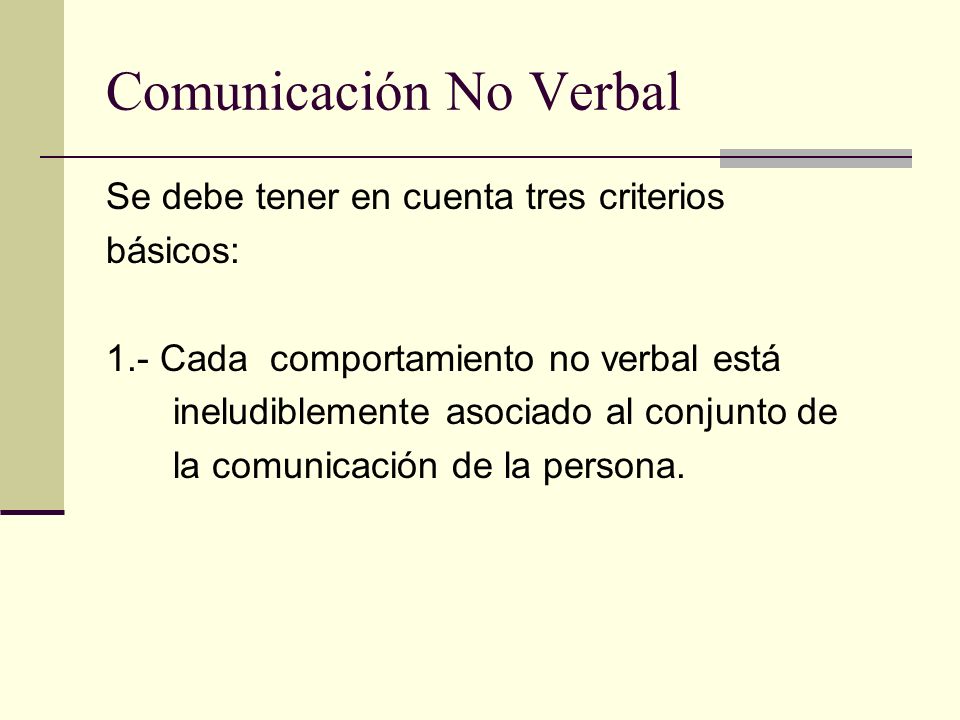 Comunicación No Verbal

Se debe tener en cuenta tres criterios básicos:

1.- Cada comportamiento no verbal está ineludiblemente asociado al conjunto de la comunicación de la persona.